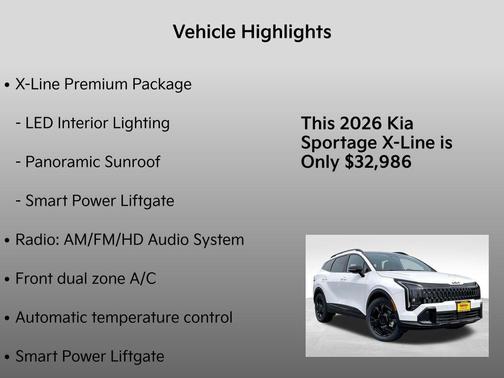 Vehicle Highlights

• X-Line Premium Package

- LED Interior Lighting

- Panoramic Sunroof

- Smart Power Liftgate

• Radio: AM/FM/HD Audio System

• Front dual zone A/C

• Automatic temperature control

• Smart Power Liftgate

This 2026 Kia Sportage X-Line is Only $32,986